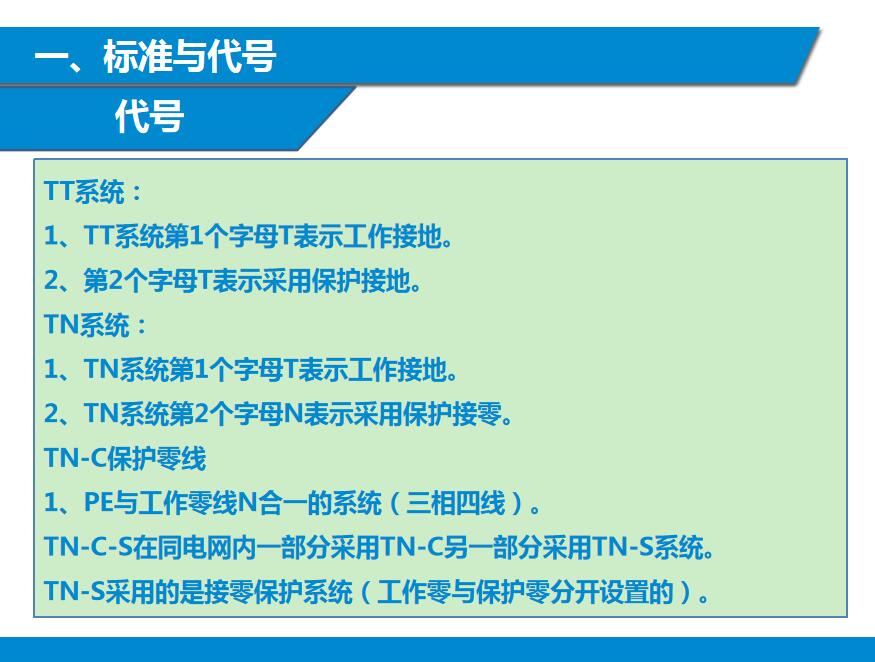 一、标准与代号

代号

TT系统：

1、TT系统第1个字母T表示工作接地。

2、第2个字母T表示采用保护接地。

TN系统：

1、TN系统第1个字母T表示工作接地。

2、TN系统第2个字母N表示采用保护接零。

TN-C保护零线

1、PE与工作零线N合一的系统（三相四线）。

TN-C-S在同电网内一部分采用TN-C另一部分采用TN-S系统。

TN-S采用的是接零保护系统（工作零与保护零分开设置的）。